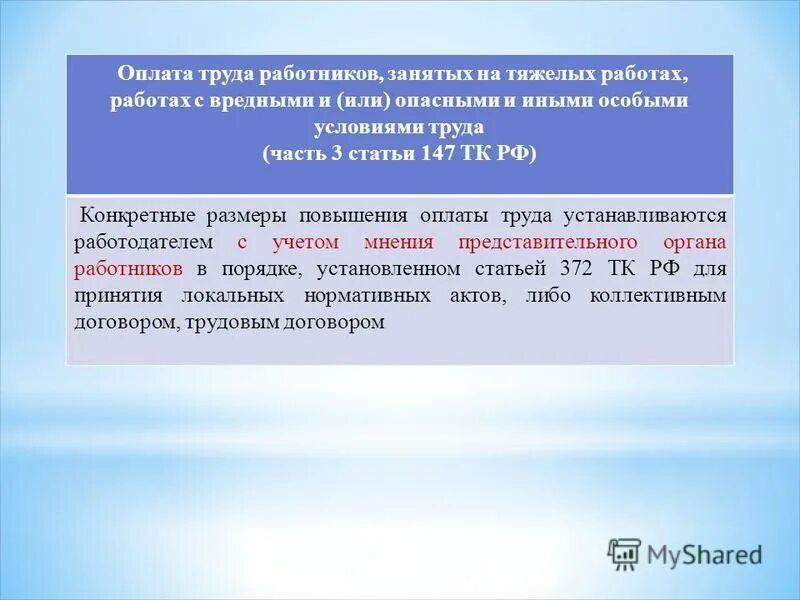 Оплата труда работников, занятых на тяжелых работах, работах с вредными и (или) опасными и иными особыми условиями труда
(часть 3 статьи 147 ТК РФ)

Конкретные размеры повышения оплаты труда устанавливаются работодателем с учетом мнения представительного органа работников в порядке, установленном статьей 372 ТК РФ для принятия локальных нормативных актов, либо коллективным договором, трудовым договором

MyShared